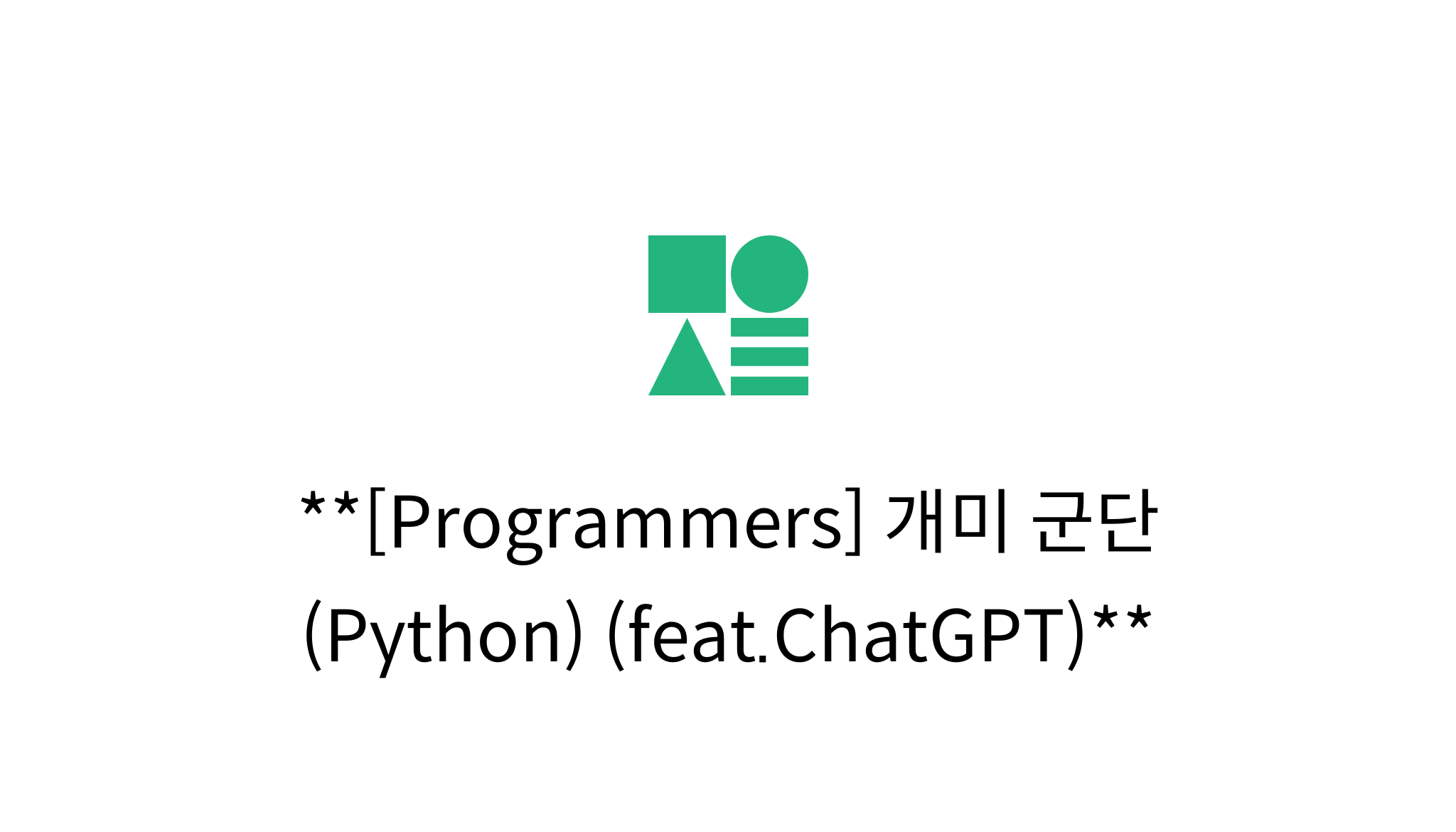 **[Programmers] 개미 군단 (Python) (feat.ChatGPT)**